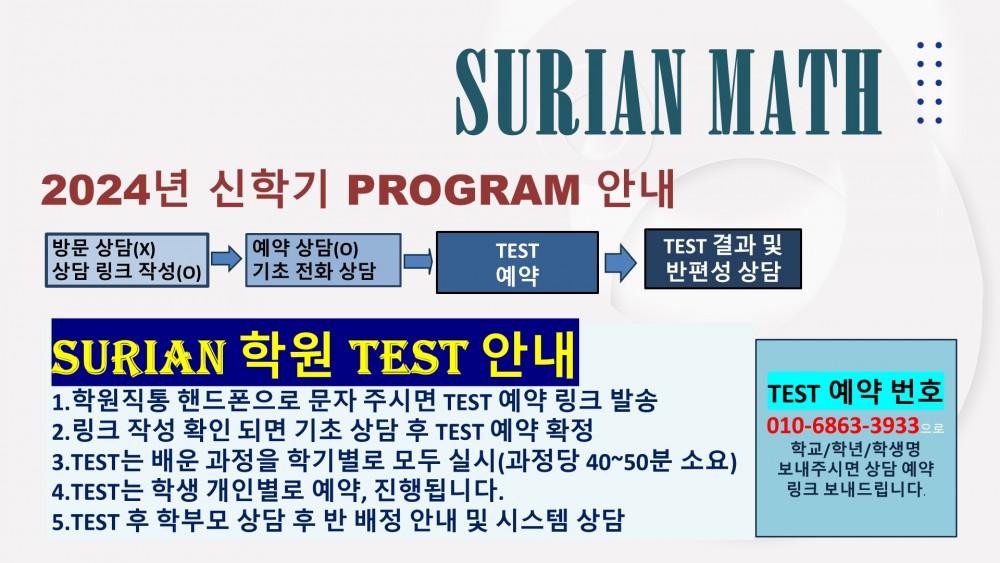 SURIAN MATH

2024년 신학기 PROGRAM 안내

방문 상담(X)
상담 링크 작성(O)

예약 상담(O)
기초 전화 상담

TEST
예약

TEST 결과 및
반편성 상담

SURIAN 학원 TEST 안내

1.학원직통 핸드폰으로 문자 주시면 TEST 예약 링크 발송
2.링크 작성 확인 되면 기초 상담 후 TEST 예약 확정
3.TEST는 배운 과정을 학기별로 모두 실시(과정당 40~50분 소요)
4.TEST는 학생 개인별로 예약, 진행됩니다.
5.TEST 후 학부모 상담 후 반 배정 안내 및 시스템 상담

TEST 예약 번호
010-6863-3933으로
학교/학년/학생명
보내주시면 상담 예약
링크 보내드립니다.